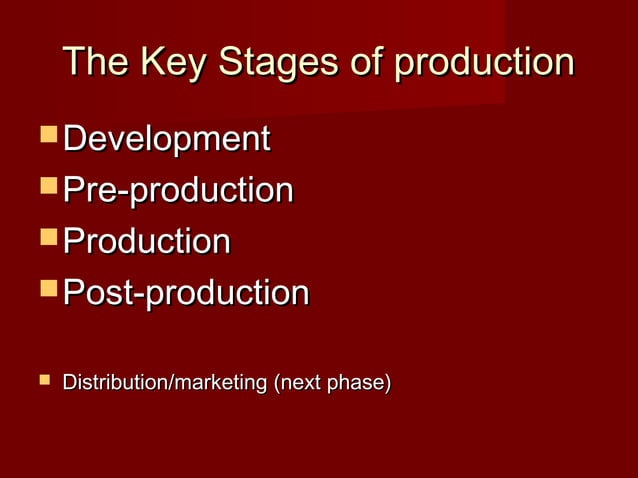 The Key Stages of production

- Development
- Pre-production
- Production
- Post-production

- Distribution/marketing (next phase)